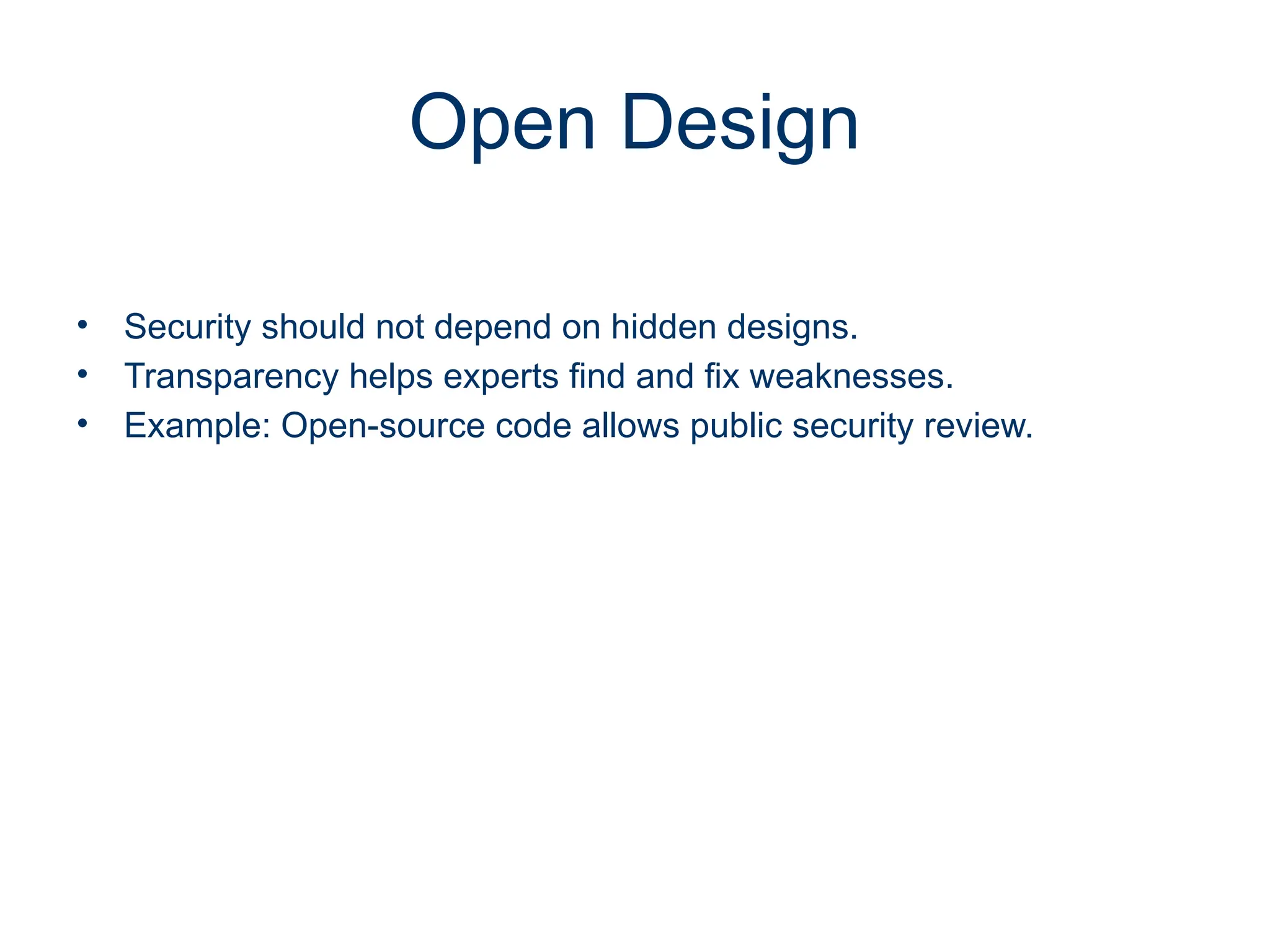 Open Design

• Security should not depend on hidden designs.
• Transparency helps experts find and fix weaknesses.
• Example: Open-source code allows public security review.